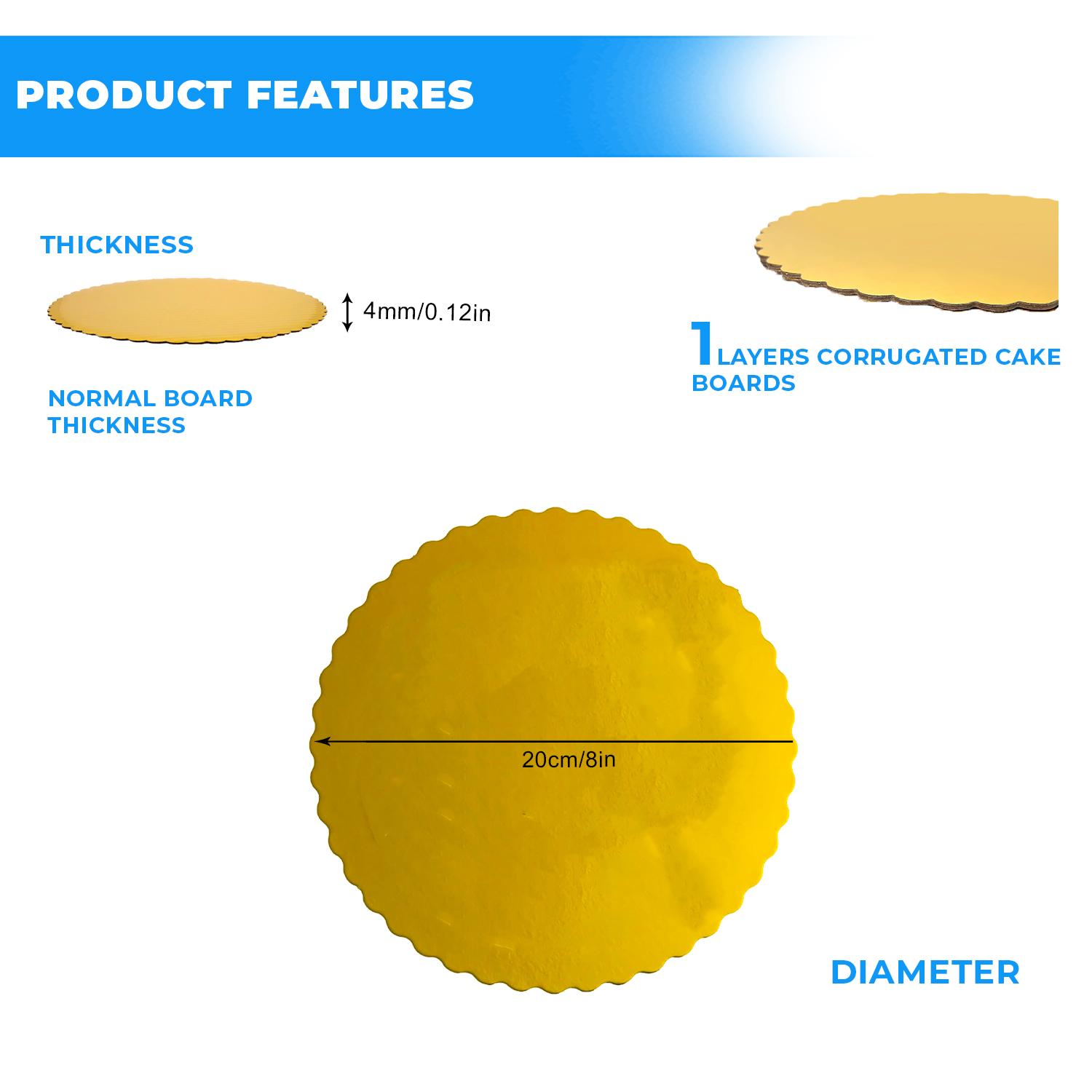 PRODUCT FEATURES

THICKNESS

4mm/0.12in

NORMAL BOARD THICKNESS

1 LAYERS CORRUGATED CAKE BOARDS

20cm/8in

DIAMETER